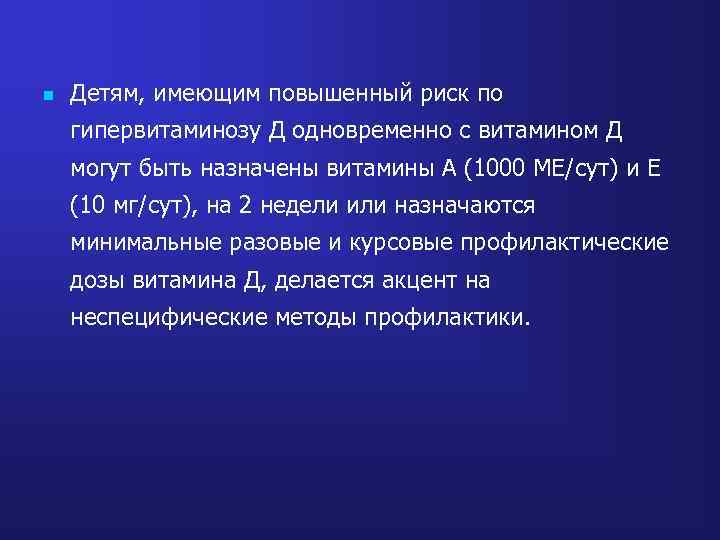 Детям, имеющим повышенный риск по гипервитаминозу Д одновременно с витамином Д могут быть назначены витамины А (1000 МЕ/сут) и Е (10 мг/сут), на 2 недели или назначаются минимальные разовые и курсовые профилактические дозы витамина Д, делается акцент на неспецифические методы профилактики.